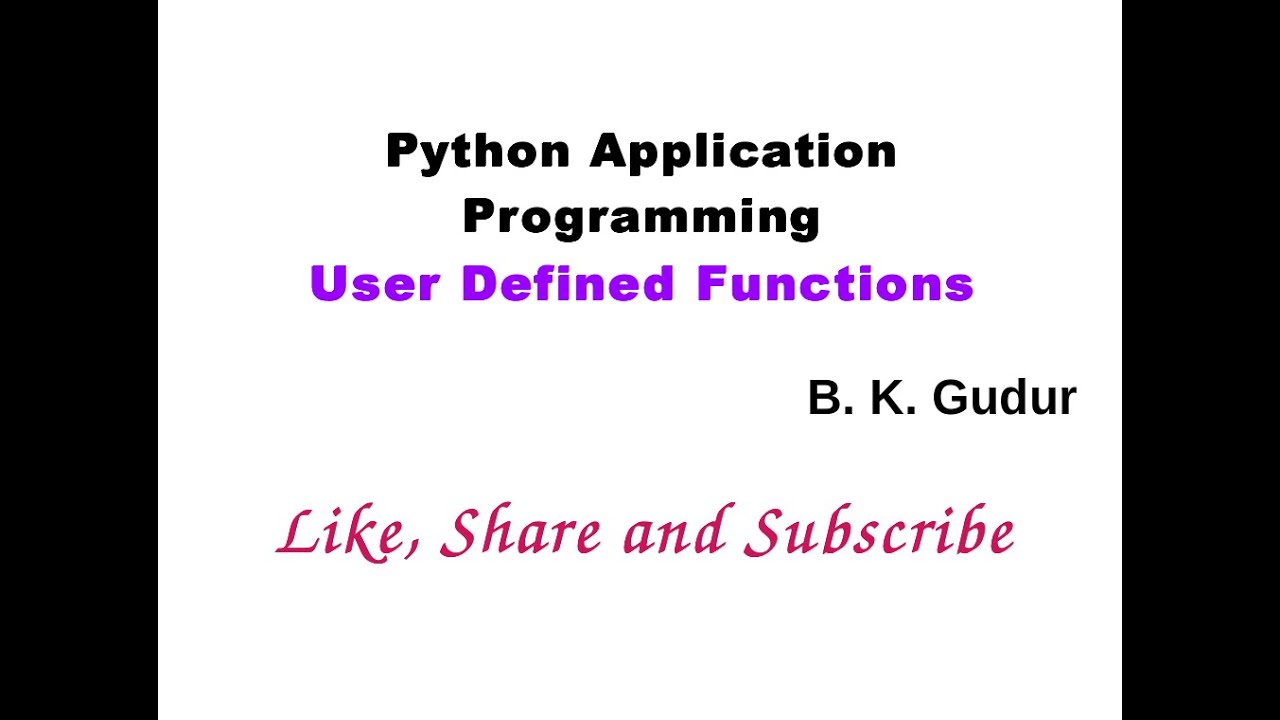 Python Application Programming
User Defined Functions

B. K. Gudur

Like, Share and Subscribe